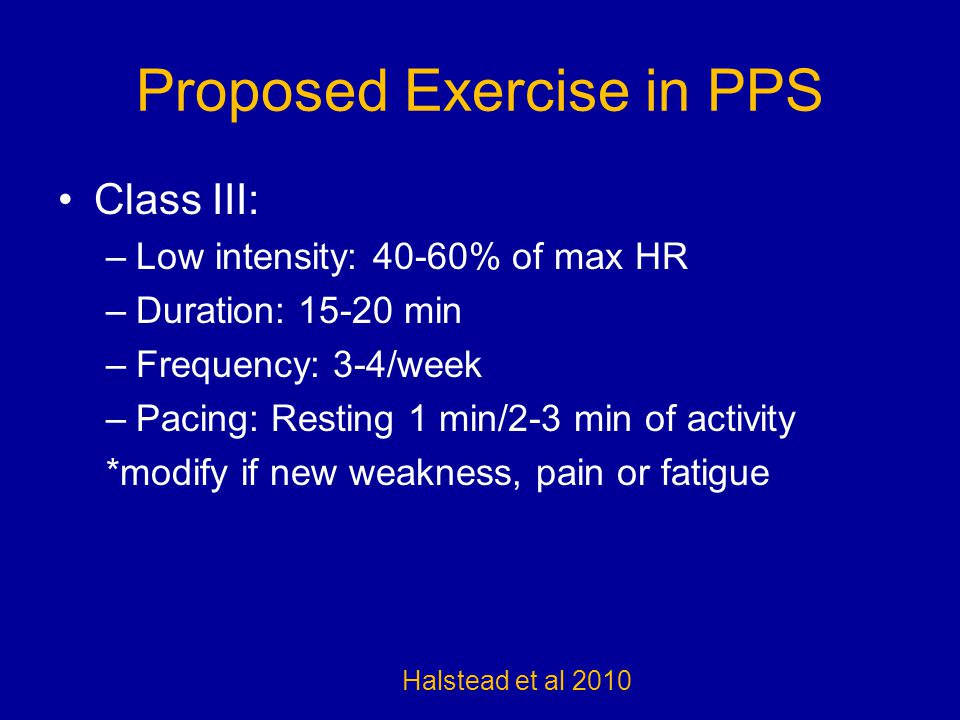 Proposed Exercise in PPS

• Class III:
– Low intensity: 40-60% of max HR
– Duration: 15-20 min
– Frequency: 3-4/week
– Pacing: Resting 1 min/2-3 min of activity
*modify if new weakness, pain or fatigue

Halstead et al 2010